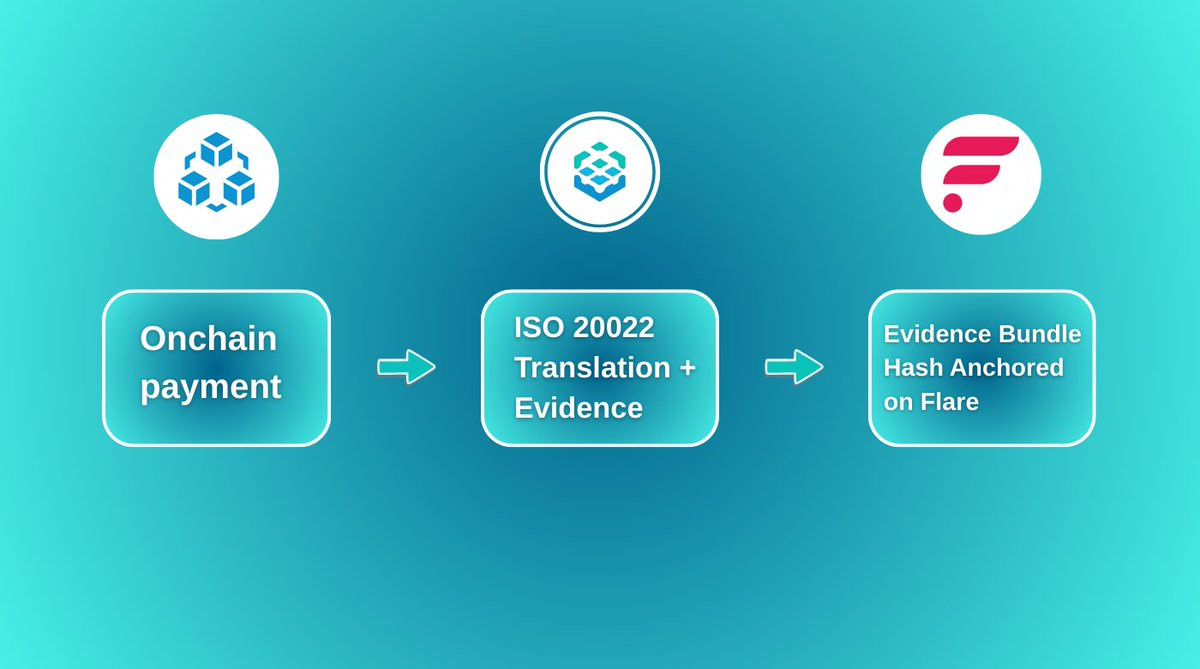 Onchain payment

ISO 20022 Translation + Evidence

Evidence Bundle Hash Anchored on Flare